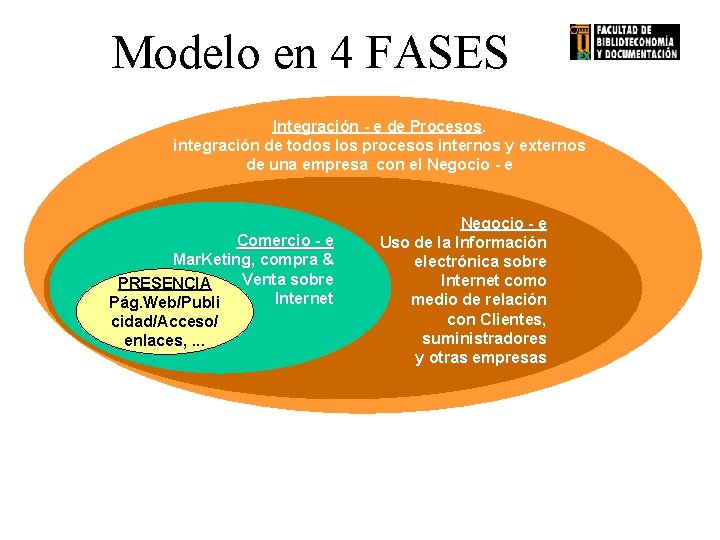 Modelo en 4 FASES

FACULTAD DE BIBLIOTECONOMÍA Y DOCUMENTACIÓN

Integración - e de Procesos.
integración de todos los procesos internos y externos de una empresa con el Negocio - e

Negocio - e
Uso de la Información electrónica sobre Internet como medio de relación con Clientes, suministradores y otras empresas

Comercio - e
MarKeting, compra & Venta sobre Internet

PRESENCIA
Pág.Web/Publicidad/Acceso/enlaces, ...